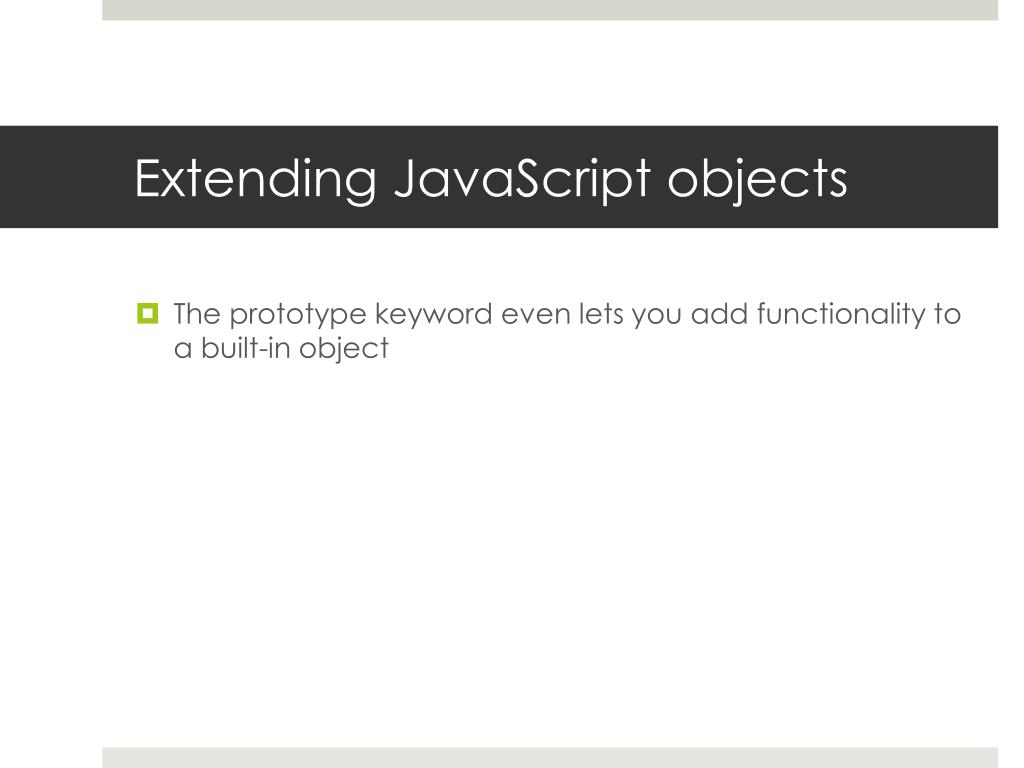 Extending JavaScript objects

The prototype keyword even lets you add functionality to a built-in object